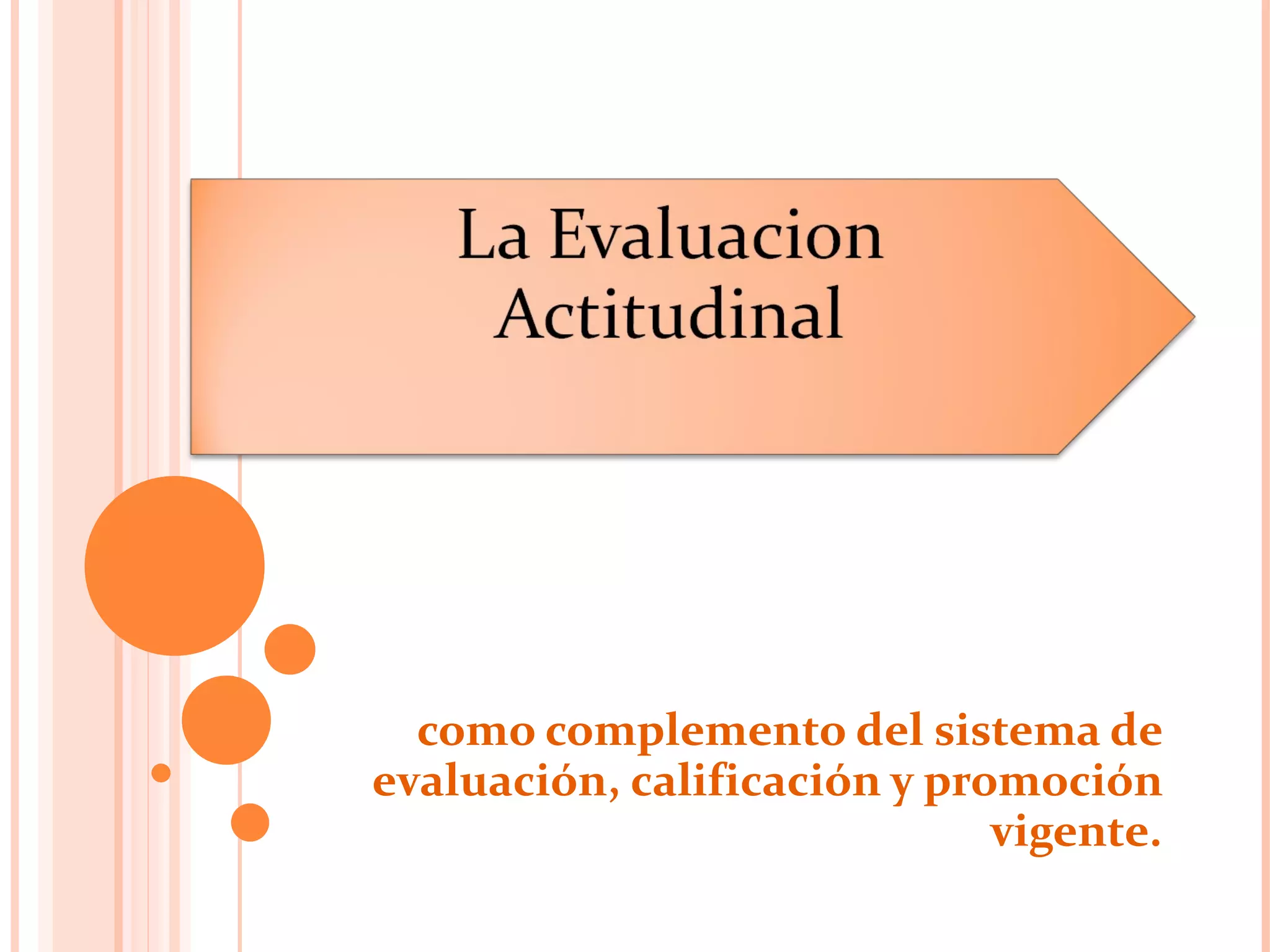 La Evaluacion Actitudinal

como complemento del sistema de evaluación, calificación y promoción vigente.